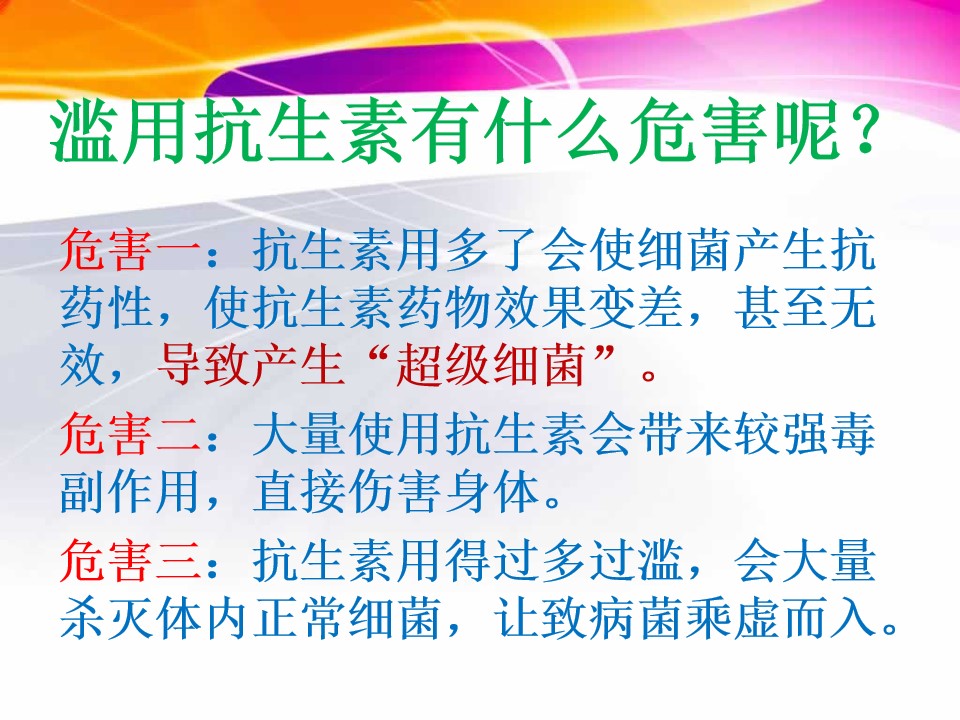 滥用抗生素有什么危害呢？

危害一：抗生素用多了会使细菌产生抗药性，使抗生素药物效果变差，甚至无效，导致产生“超级细菌”。

危害二：大量使用抗生素会带来较强毒副作用，直接伤害身体。

危害三：抗生素用得过多过滥，会大量杀灭体内正常细菌，让致病菌乘虚而入。